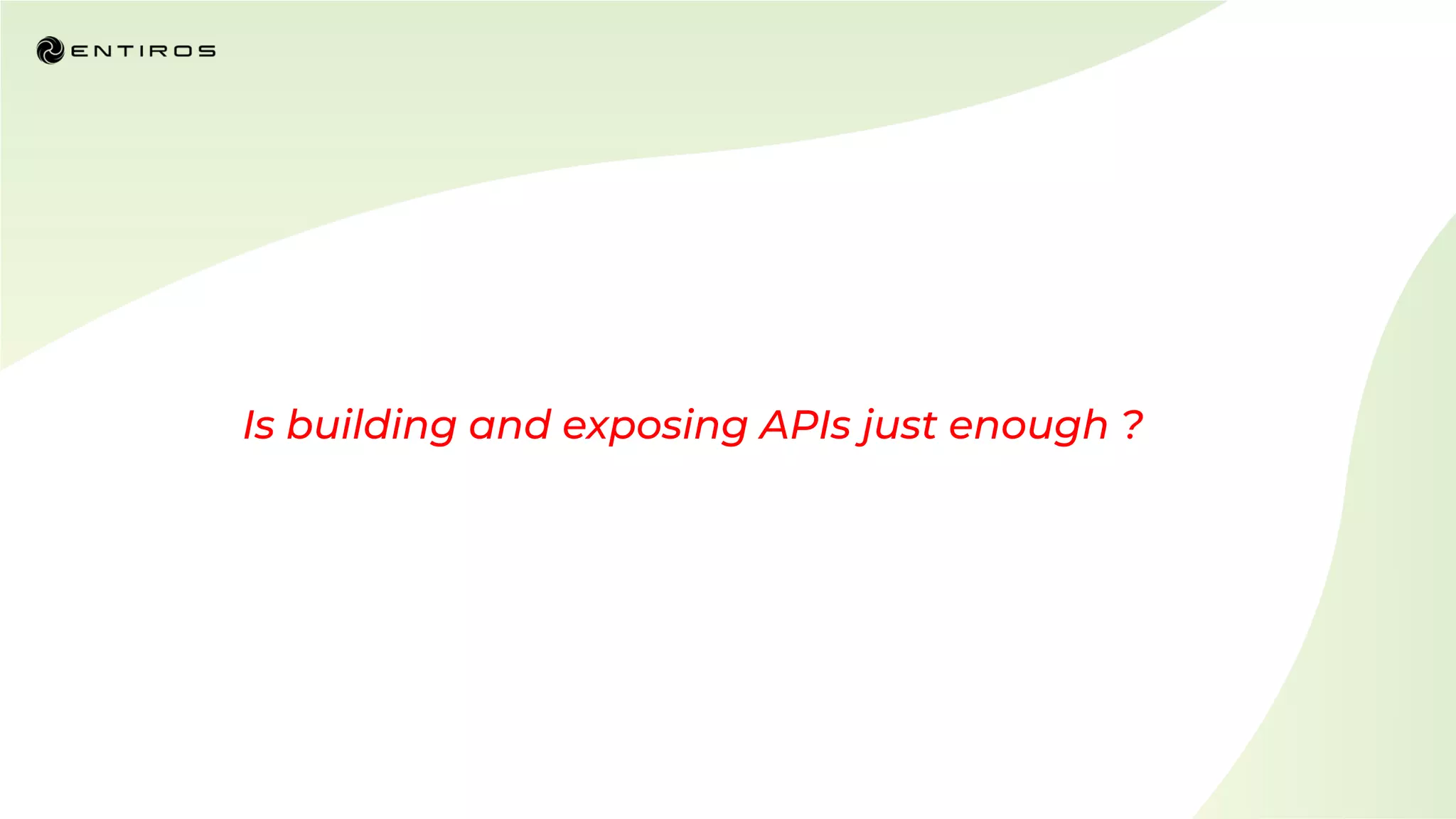 ENTIROS

Is building and exposing APIs just enough ?